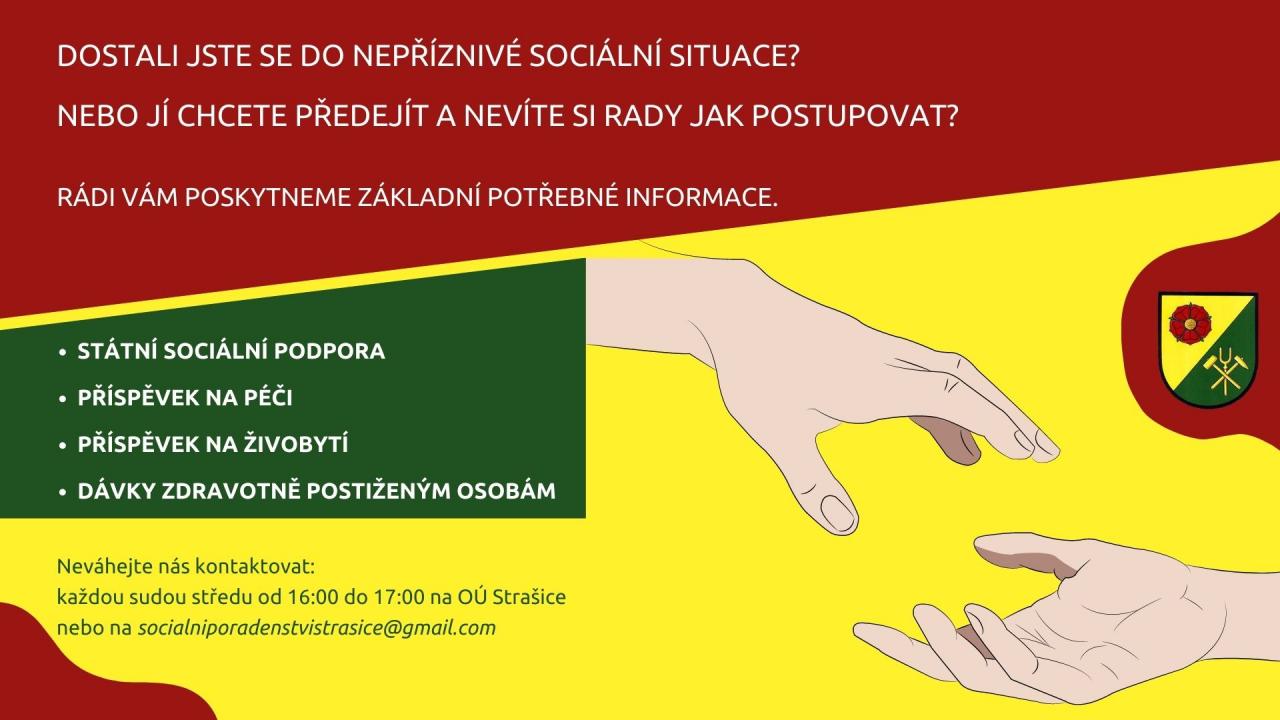 DOSTALI JSTE SE DO NEPŘÍZNIVÉ SOCIÁLNÍ SITUACE?

NEBO JÍ CHCETE PŘEDEJÍT A NEVÍTE SI RADY JAK POSTUPOVAT?

RÁDI VÁM POSKYTNEME ZÁKLADNÍ POTŘEBNÉ INFORMACE.

• STÁTNÍ SOCIÁLNÍ PODPORA
• PŘÍSPĚVEK NA PÉČI
• PŘÍSPĚVEK NA ŽIVOBYTÍ
• DÁVKY ZDRAVOTNĚ POSTIŽENÝM OSOBÁM

Neváhejte nás kontaktovat:
každou sudou středu od 16:00 do 17:00 na OÚ Strašice
nebo na socialniporadenstvistrasice@gmail.com